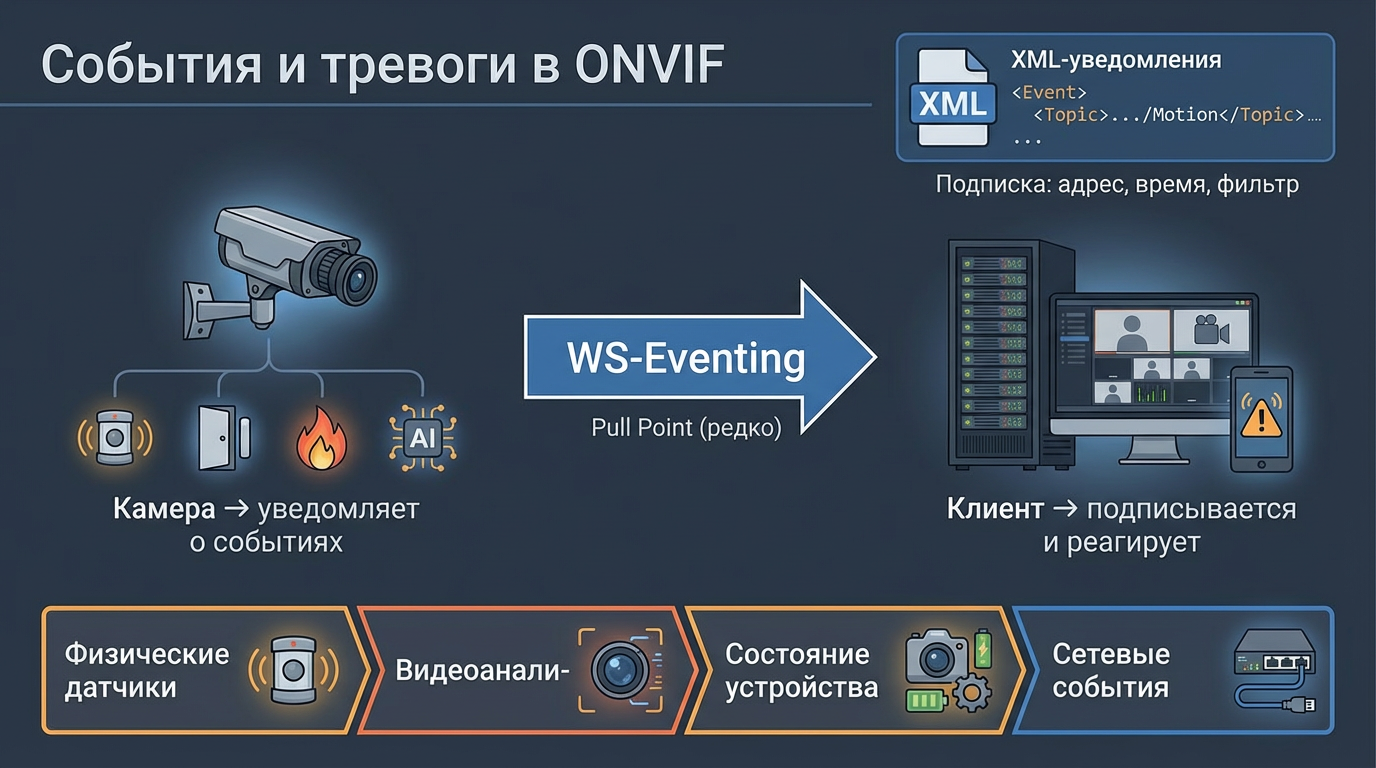 События и тревоги в ONVIF

XML
XML-уведомления
<Event>
<Topic>.../Motion</Topic>...
...

Подписка: адрес, время, фильтр

AI

Камера → уведомляет о событиях

WS-Eventing

Pull Point (редко)

Клиент → подписывается и реагирует

Физические датчики

Видеоанали-

Состояние устройства

Сетевые события